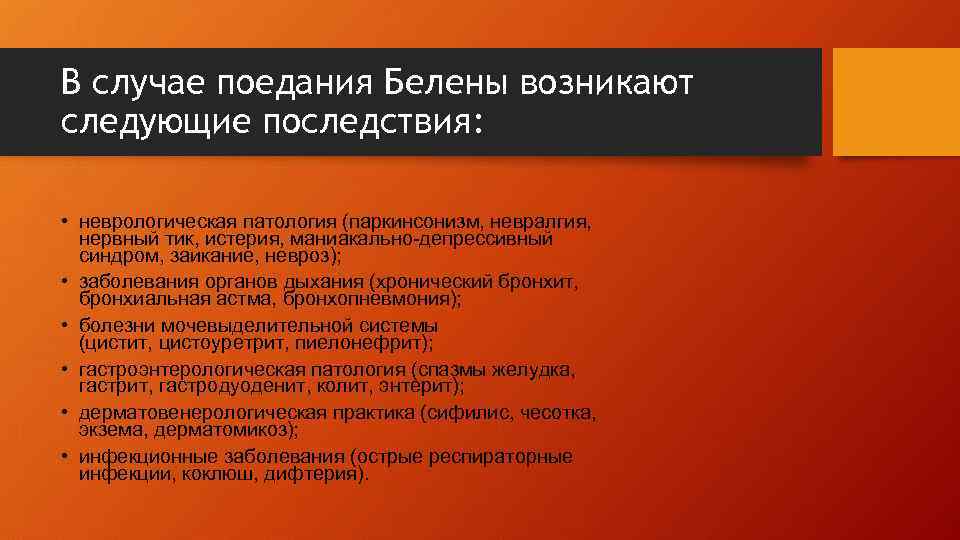 В случае поедания Белены возникают следующие последствия:

• неврологическая патология (паркинсонизм, невралгия, нервный тик, истерия, маниакально-депрессивный синдром, заикание, невроз);
• заболевания органов дыхания (хронический бронхит, бронхиальная астма, бронхопневмония);
• болезни мочевыделительной системы (цистит, цистоуретрит, пиелонефрит);
• гастроэнтерологическая патология (спазмы желудка, гастрит, гастродуоденит, колит, энтерит);
• дерматовенерологическая практика (сифилис, чесотка, экзема, дерматомикоз);
• инфекционные заболевания (острые респираторные инфекции, коклюш, дифтерия).